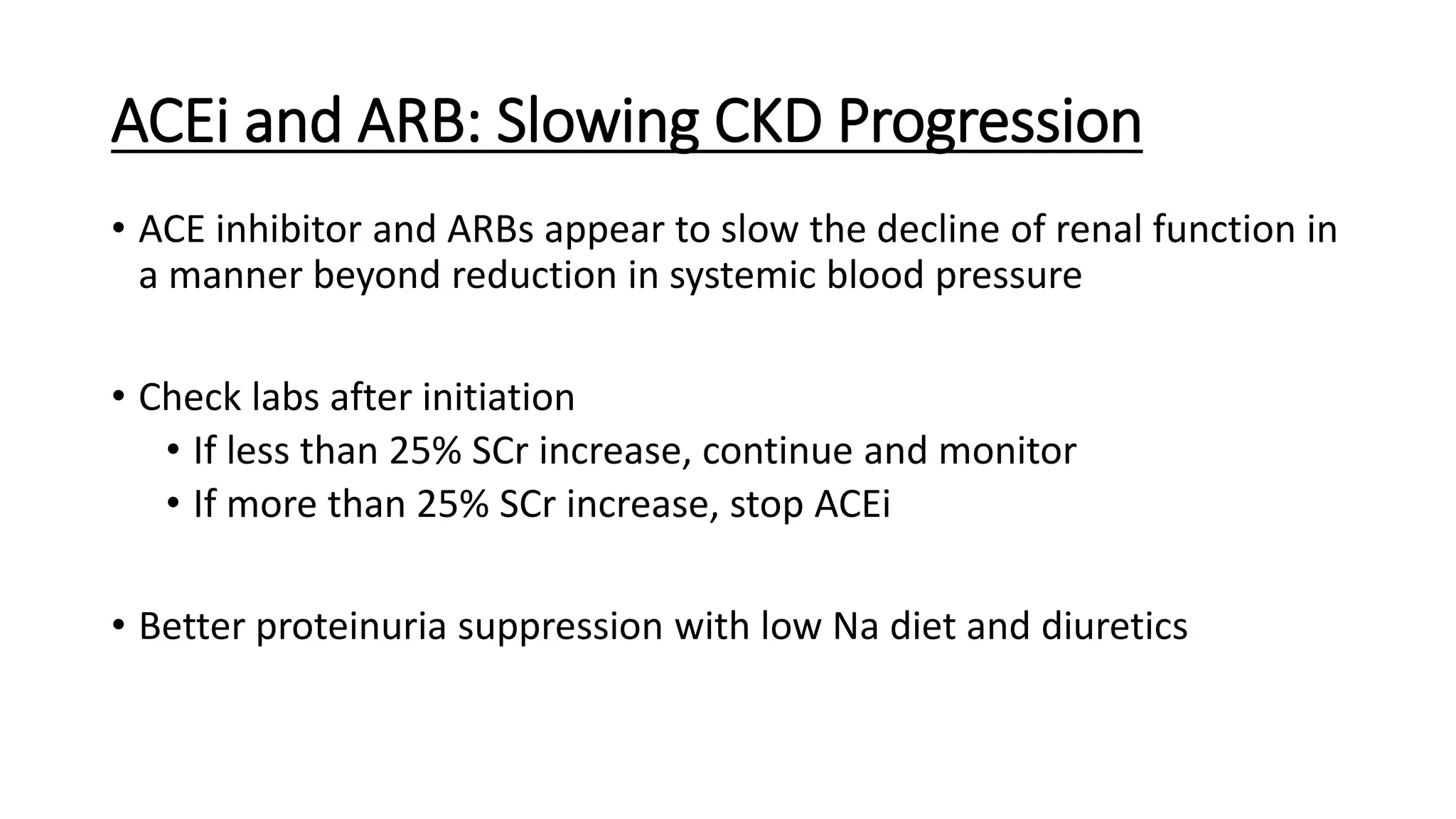 ACEi and ARB: Slowing CKD Progression

• ACE inhibitor and ARBs appear to slow the decline of renal function in a manner beyond reduction in systemic blood pressure

• Check labs after initiation
  • If less than 25% SCr increase, continue and monitor
  • If more than 25% SCr increase, stop ACEi

• Better proteinuria suppression with low Na diet and diuretics